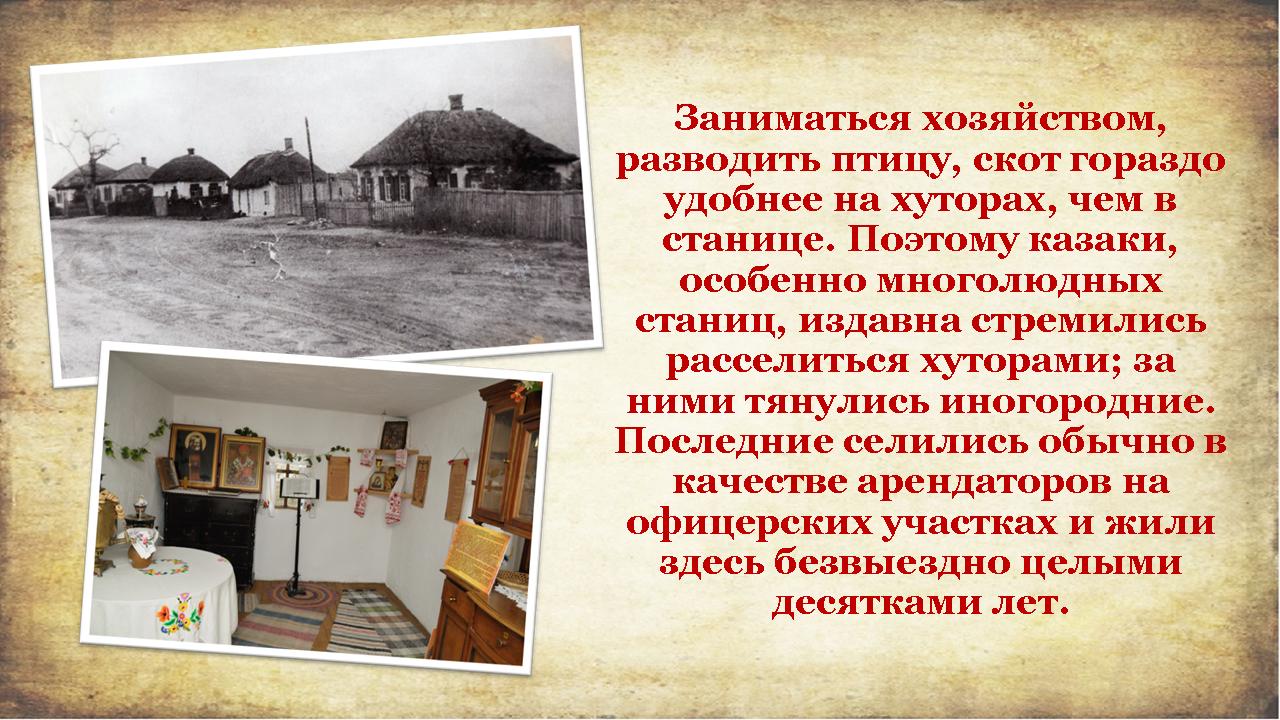 Заниматься хозяйством, разводить птицу, скот гораздо удобнее на хуторах, чем в станице. Поэтому казаки, особенно многолюдных станиц, издавна стремились расселиться хуторами; за ними тянулись иногородние. Последние селились обычно в качестве арендаторов на офицерских участках и жили здесь безвыездно целыми десятками лет.